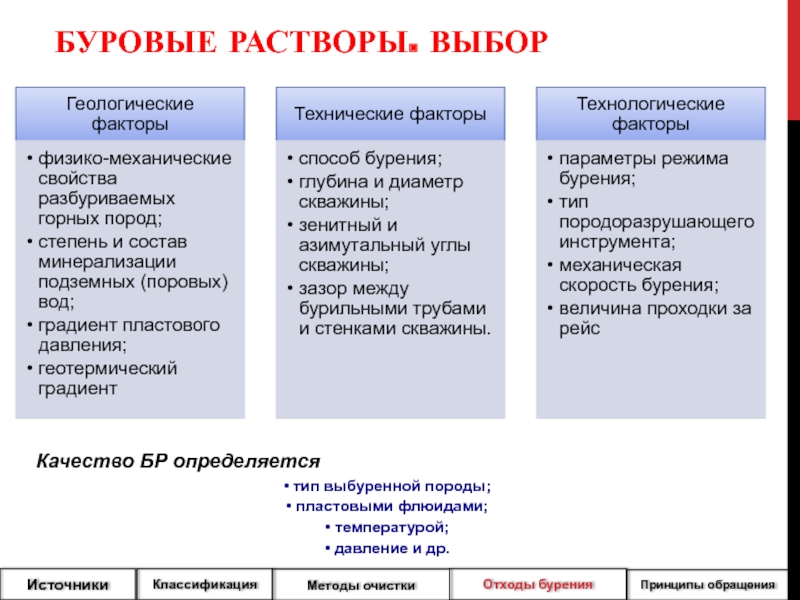 БУРОВЫЕ РАСТВОРЫ. ВЫБОР

Геологические факторы
• физико-механические свойства разбуриваемых горных пород;
• степень и состав минерализации подземных (поровых) вод;
• градиент пластового давления;
• геотермический градиент

Технические факторы
• способ бурения;
• глубина и диаметр скважины;
• зенитный и азимутальный углы скважины;
• зазор между бурильными трубами и стенками скважины.

Технологические факторы
• параметры режима бурения;
• тип породоразрушающего инструмента;
• механическая скорость бурения;
• величина проходки за рейс

Качество БР определяется
• тип выбуренной породы;
• пластовыми флюидами;
• температурой;
• давление и др.

Источники
Классификация
Методы очистки
Отходы бурения
Принципы обращения